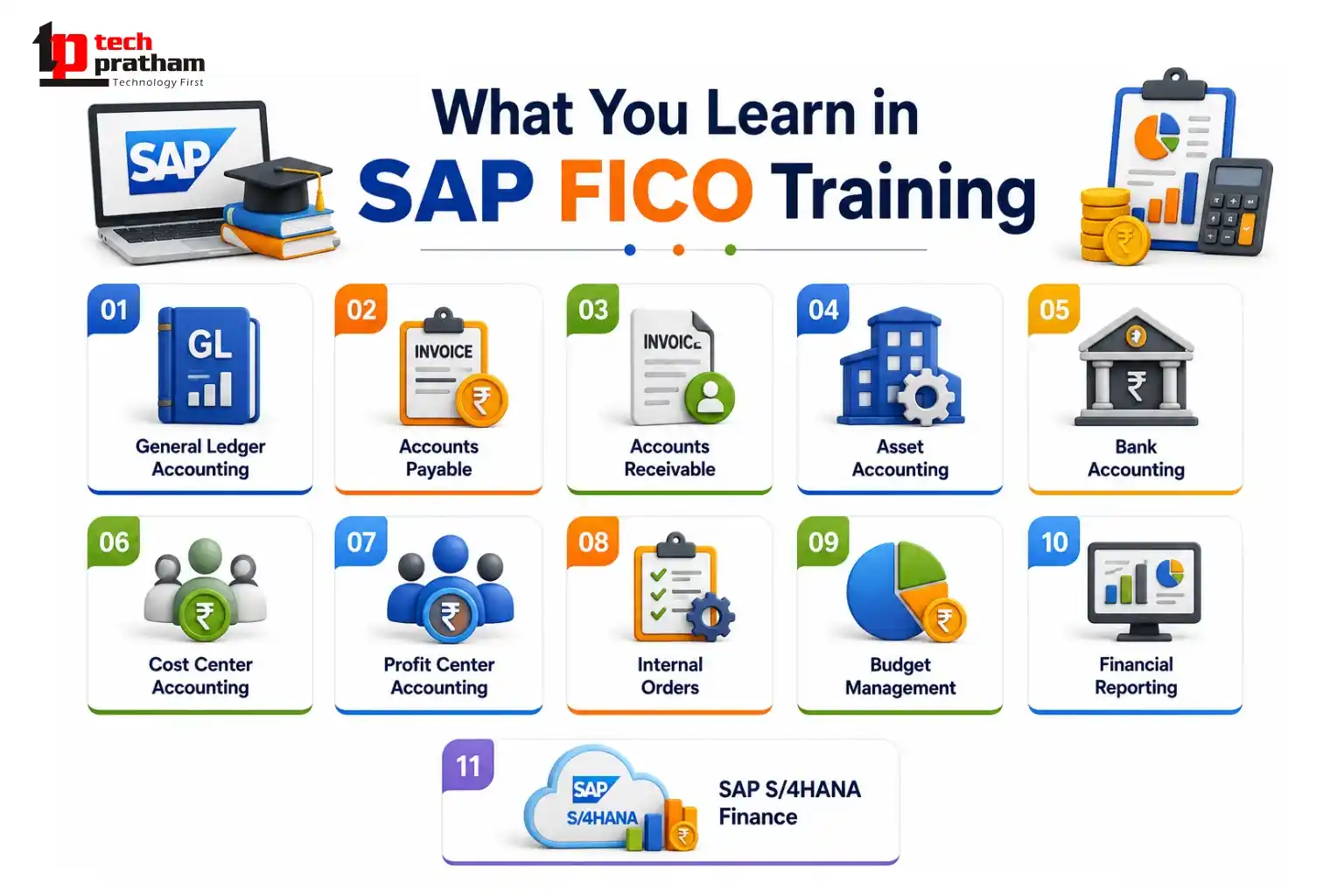 tp tech pratham
Technology First

SAP

What You Learn in
SAP FICO Training

01
GL
General Ledger Accounting

02
INVOICE
Accounts Payable

03
INVOICE
Accounts Receivable

04
Asset Accounting

05
Bank Accounting

06
Cost Center Accounting

07
Profit Center Accounting

08
Internal Orders

09
Budget Management

10
Financial Reporting

11
SAP
S/4HANA
SAP S/4HANA Finance